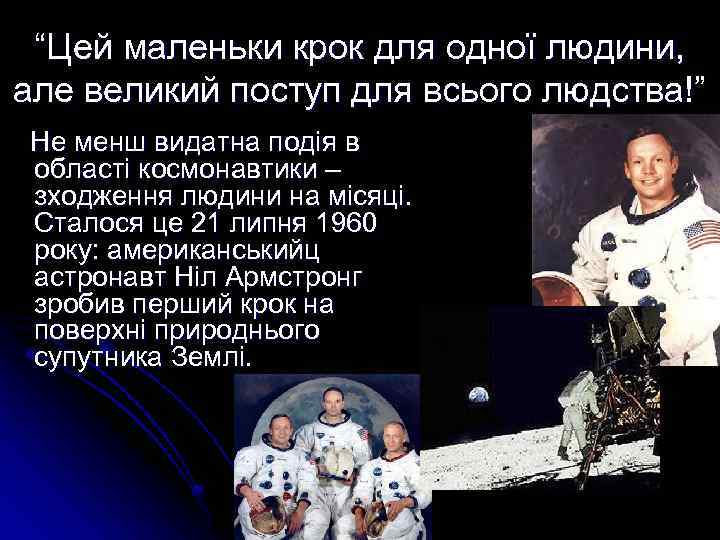 “Цей маленьки крок для одної людини, але великий поступ для всього людства!”

Не менш видатна подія в області космонавтики – зходження людини на місяці. Сталося це 21 липня 1960 року: американськийц астронавт Ніл Армстронг зробив перший крок на поверхні природнього супутника Землі.